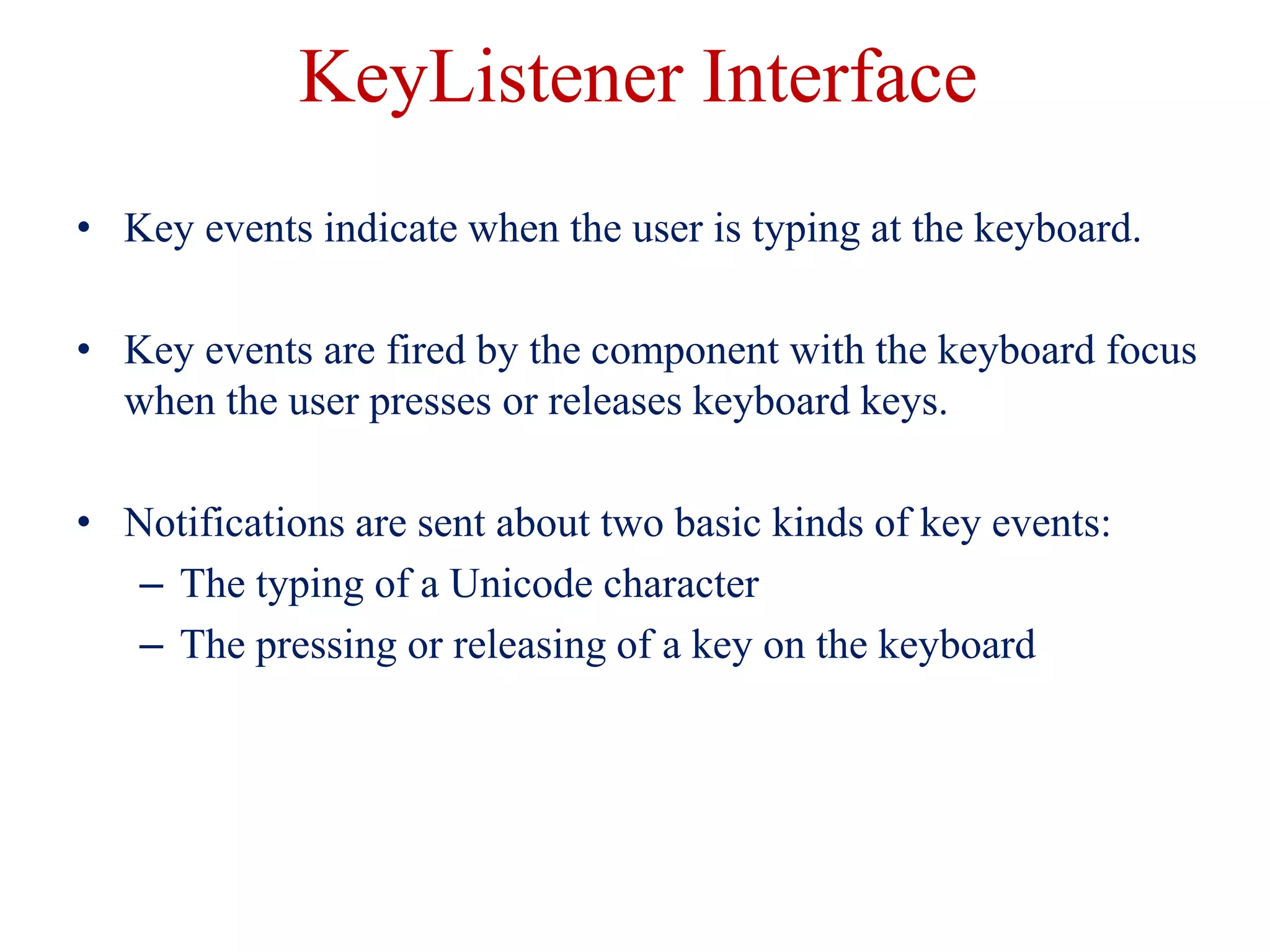 KeyListener Interface

• Key events indicate when the user is typing at the keyboard.

• Key events are fired by the component with the keyboard focus when the user presses or releases keyboard keys.

• Notifications are sent about two basic kinds of key events:
– The typing of a Unicode character
– The pressing or releasing of a key on the keyboard